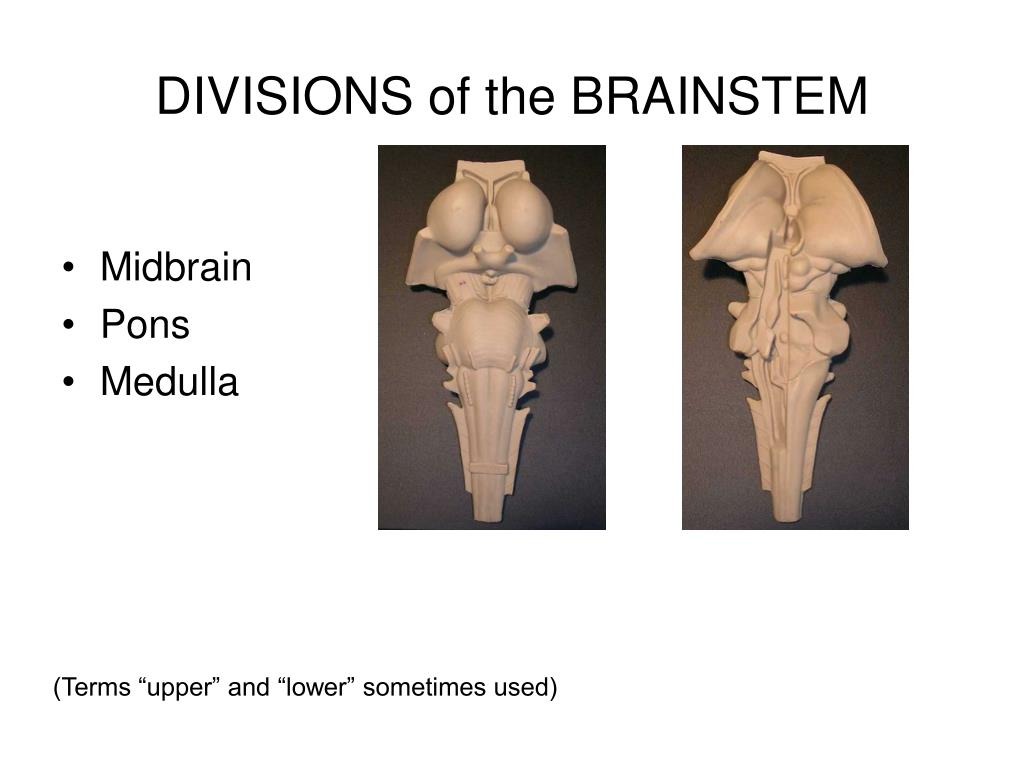 DIVISIONS of the BRAINSTEM

• Midbrain
• Pons
• Medulla

(Terms “upper” and “lower” sometimes used)